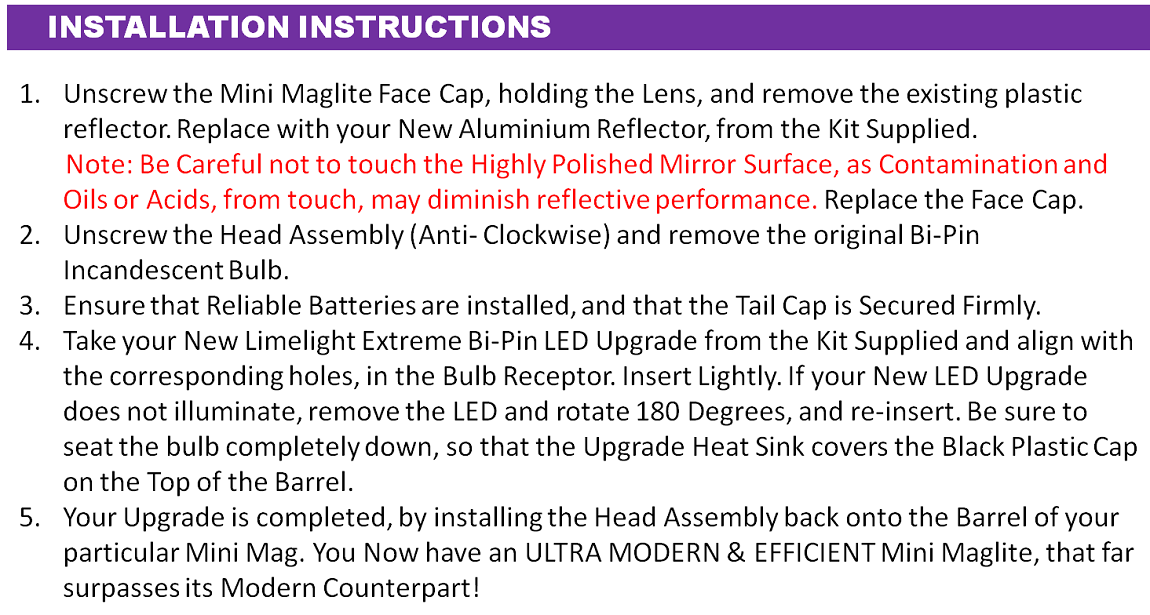 INSTALLATION INSTRUCTIONS

1. Unscrew the Mini Maglite Face Cap, holding the Lens, and remove the existing plastic reflector. Replace with your New Aluminium Reflector, from the Kit Supplied. Note: Be Careful not to touch the Highly Polished Mirror Surface, as Contamination and Oils or Acids, from touch, may diminish reflective performance. Replace the Face Cap.
2. Unscrew the Head Assembly (Anti- Clockwise) and remove the original Bi-Pin Incandescent Bulb.
3. Ensure that Reliable Batteries are installed, and that the Tail Cap is Secured Firmly.
4. Take your New Limelight Extreme Bi-Pin LED Upgrade from the Kit Supplied and align with the corresponding holes, in the Bulb Receptor. Insert Lightly. If your New LED Upgrade does not illuminate, remove the LED and rotate 180 Degrees, and re-insert. Be sure to seat the bulb completely down, so that the Upgrade Heat Sink covers the Black Plastic Cap on the Top of the Barrel.
5. Your Upgrade is completed, by installing the Head Assembly back onto the Barrel of your particular Mini Mag. You Now have an ULTRA MODERN & EFFICIENT Mini Maglite, that far surpasses its Modern Counterpart!